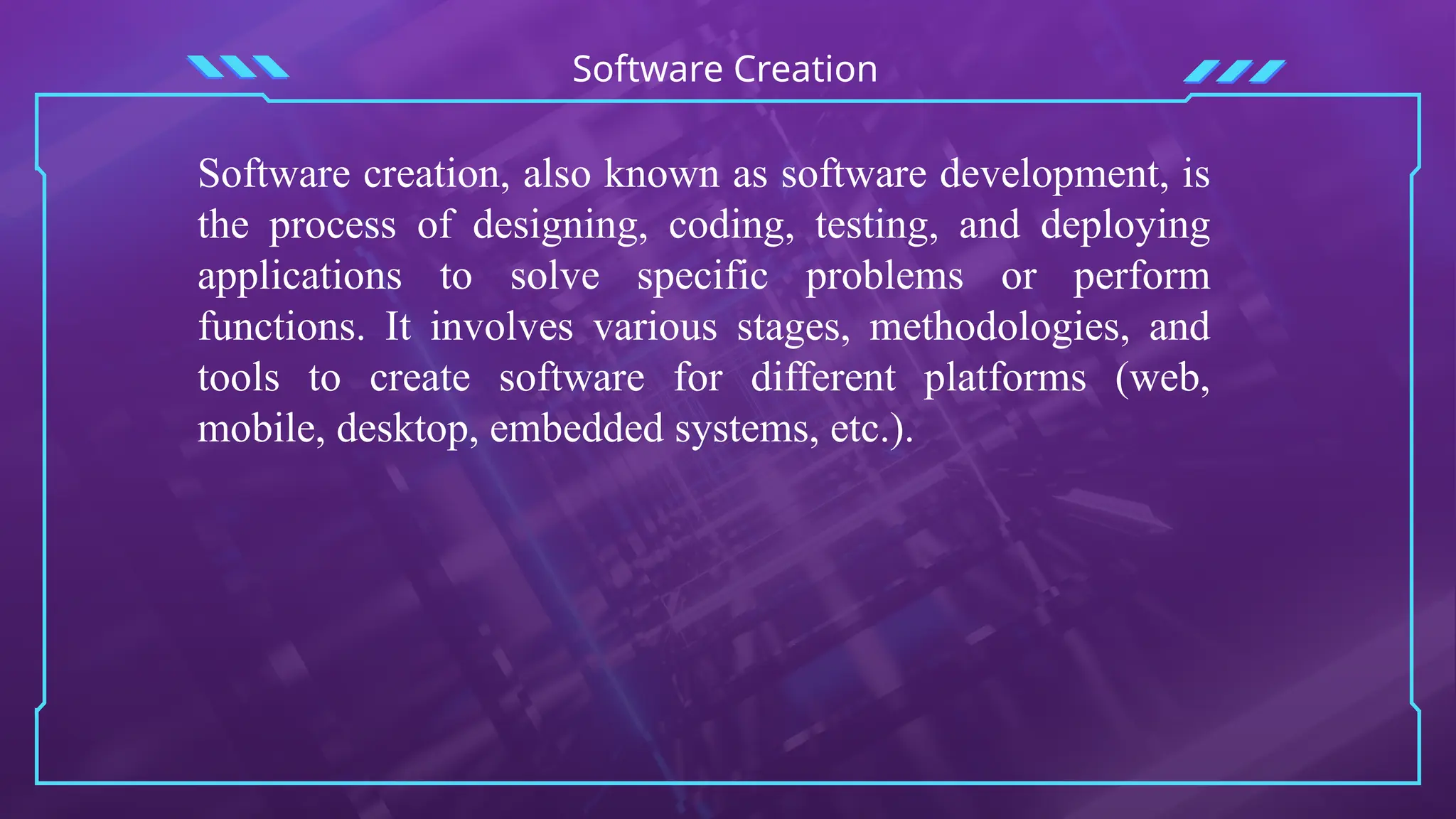 Software Creation

Software creation, also known as software development, is the process of designing, coding, testing, and deploying applications to solve specific problems or perform functions. It involves various stages, methodologies, and tools to create software for different platforms (web, mobile, desktop, embedded systems, etc.).